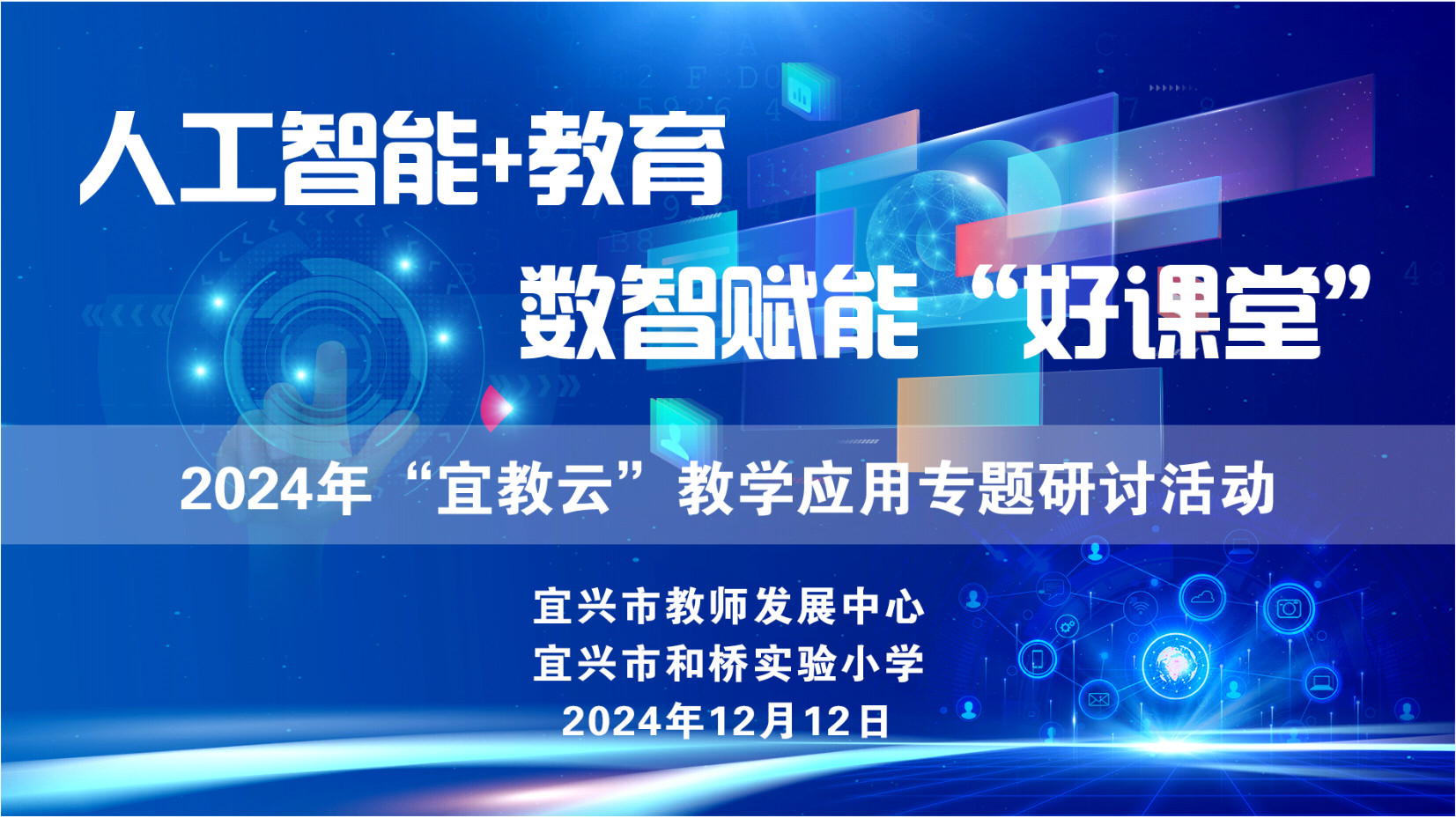 人工智能+教育

数智赋能“好课堂”

2024年“宜教云”教学应用专题研讨活动

宜兴市教师发展中心
宜兴市和桥实验小学
2024年12月12日